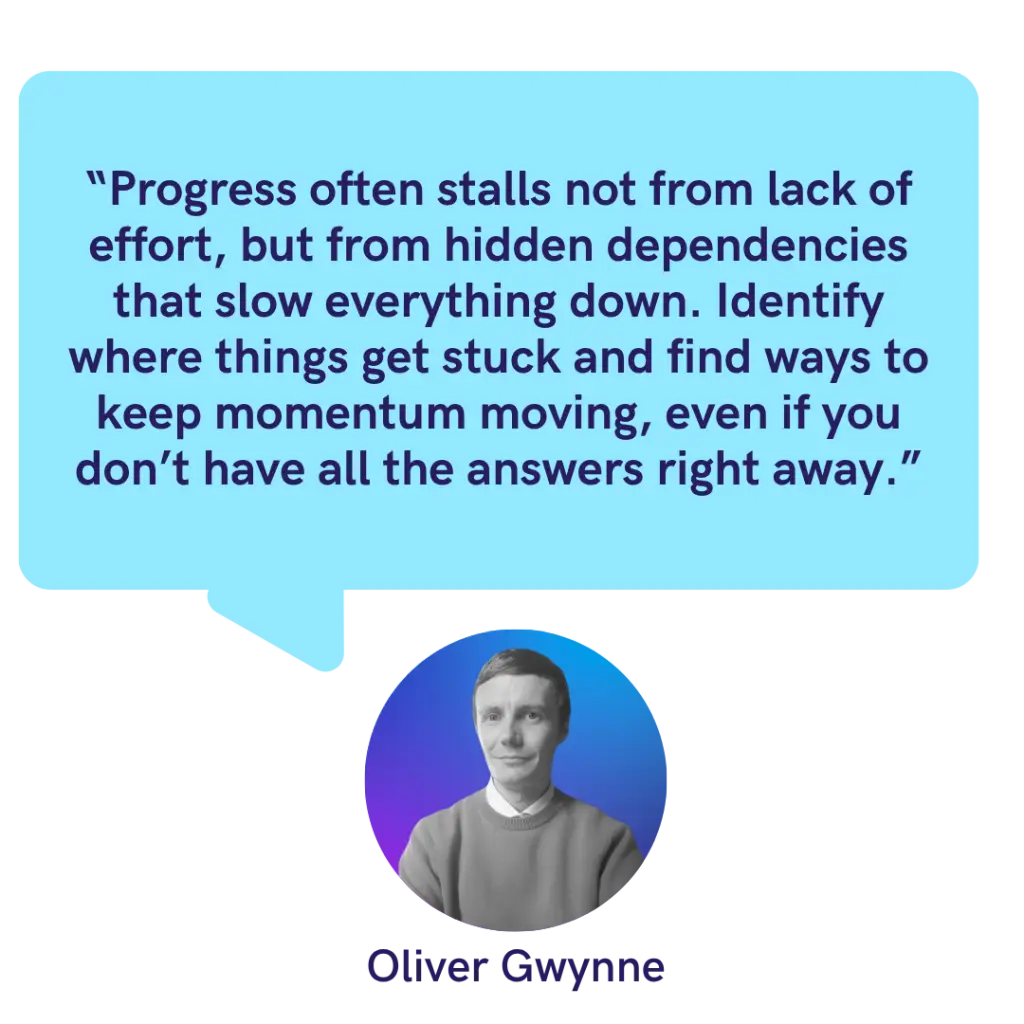 “Progress often stalls not from lack of effort, but from hidden dependencies that slow everything down. Identify where things get stuck and find ways to keep momentum moving, even if you don’t have all the answers right away.”

Oliver Gwynne